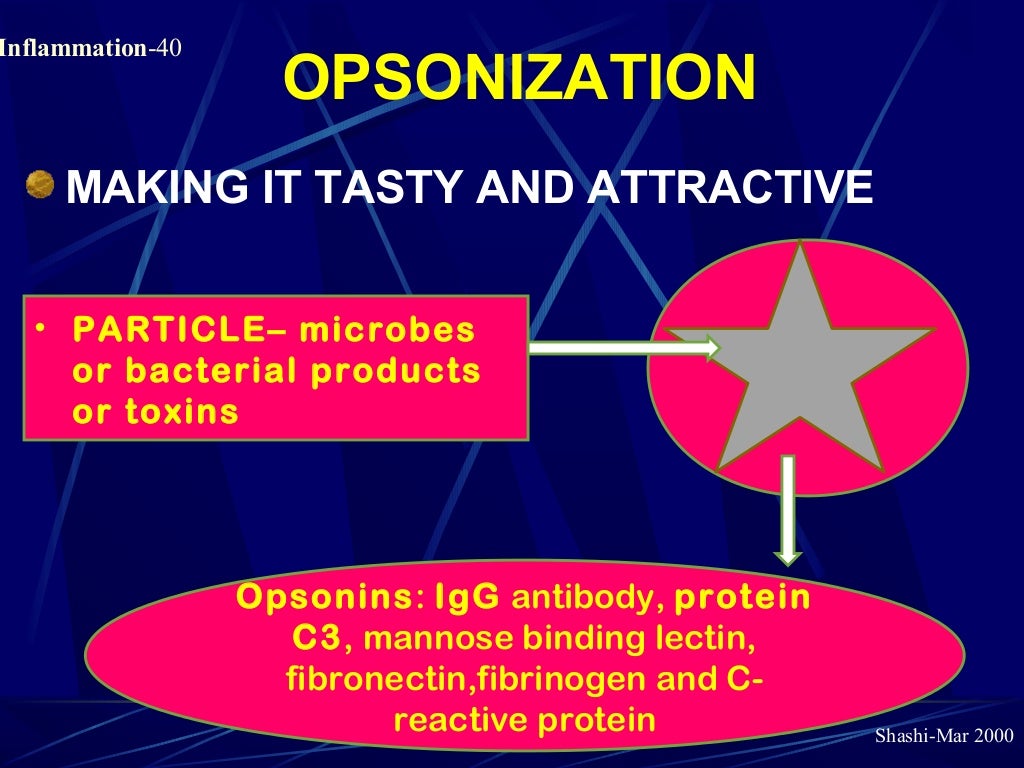 Inflammation-40

OPSONIZATION

MAKING IT TASTY AND ATTRACTIVE

• PARTICLE– microbes or bacterial products or toxins

Opsonins: IgG antibody, protein C3, mannose binding lectin, fibronectin,fibrinogen and C-reactive protein

Shashi-Mar 2000